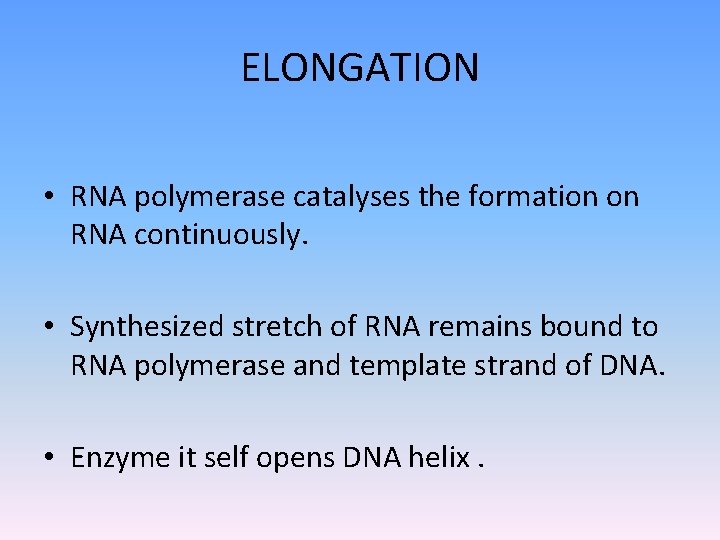 ELONGATION

• RNA polymerase catalyses the formation on RNA continuously.

• Synthesized stretch of RNA remains bound to RNA polymerase and template strand of DNA.

• Enzyme it self opens DNA helix .